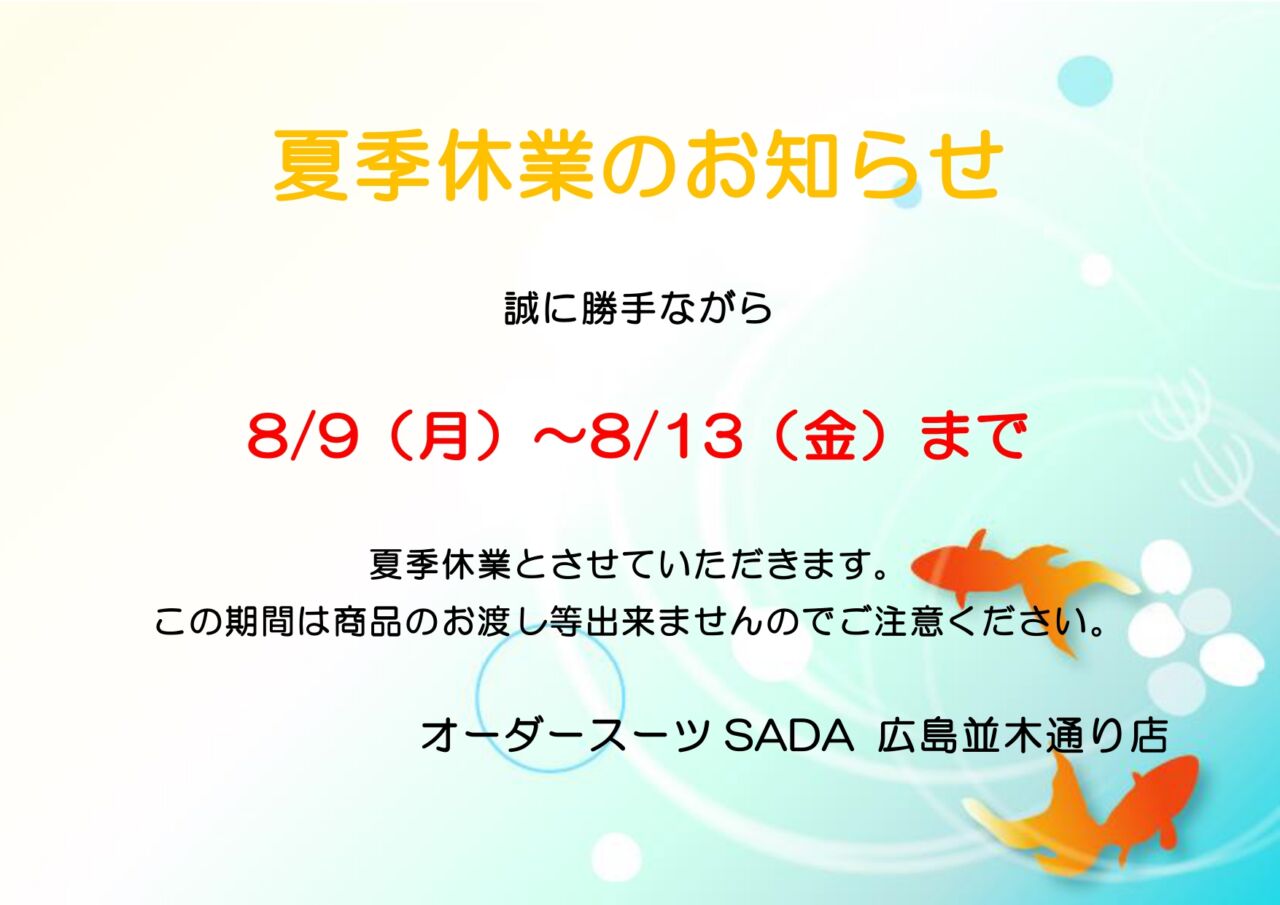 夏季休業のお知らせ

誠に勝手ながら

8/9（月）～8/13（金）まで

夏季休業とさせていただきます。
この期間は商品のお渡し等出来ませんのでご注意ください。

オーダースーツ SADA 広島並木通り店